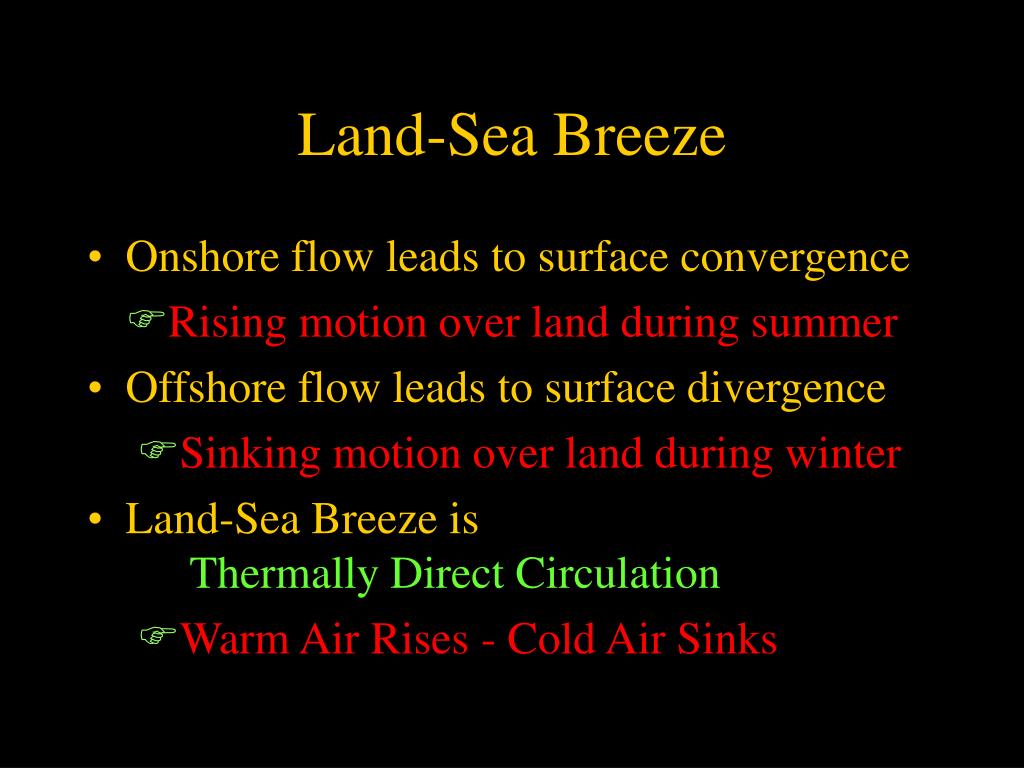 Land-Sea Breeze

• Onshore flow leads to surface convergence

☞Rising motion over land during summer

• Offshore flow leads to surface divergence

☞Sinking motion over land during winter

• Land-Sea Breeze is
Thermally Direct Circulation

☞Warm Air Rises - Cold Air Sinks